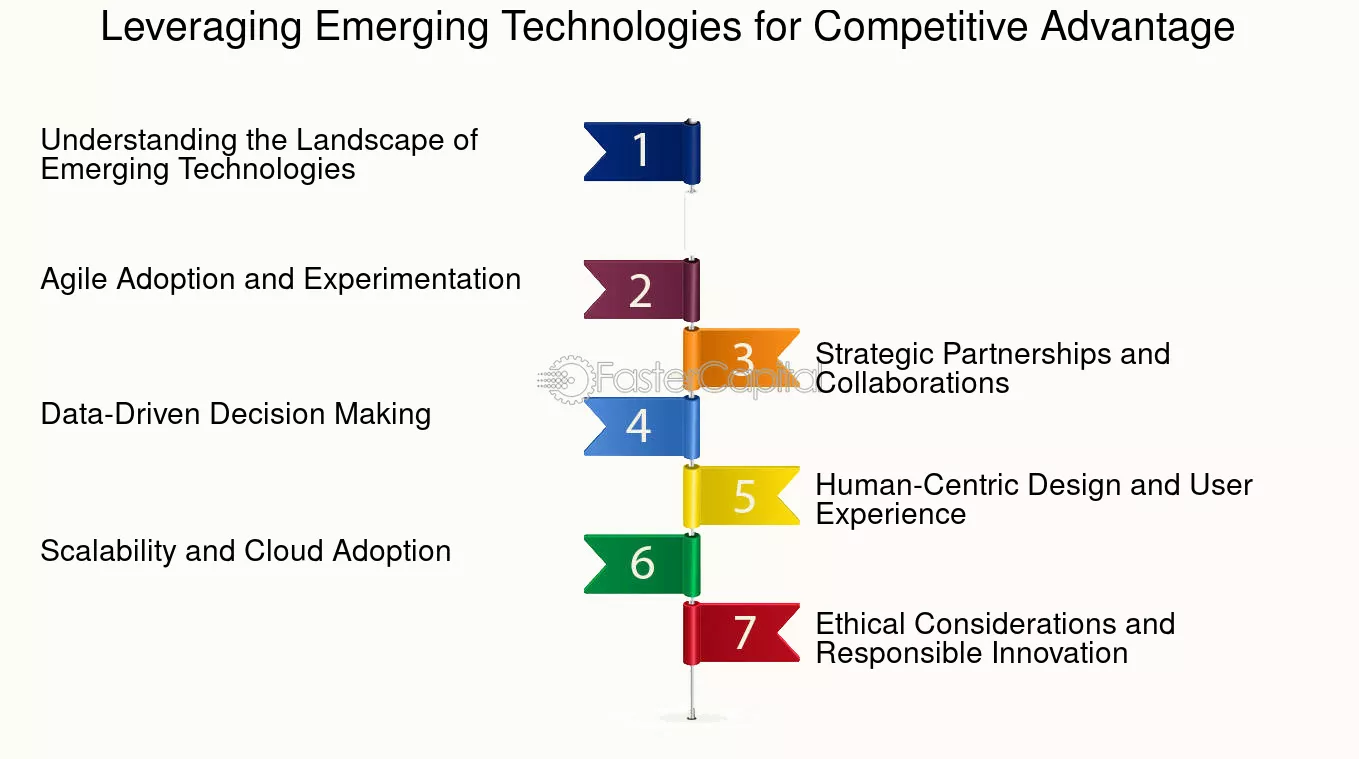 Leveraging Emerging Technologies for Competitive Advantage

Understanding the Landscape of Emerging Technologies

1

Agile Adoption and Experimentation

2

3

Strategic Partnerships and Collaborations

FasterCapital

Data-Driven Decision Making

4

5

Human-Centric Design and User Experience

Scalability and Cloud Adoption

6

7

Ethical Considerations and Responsible Innovation